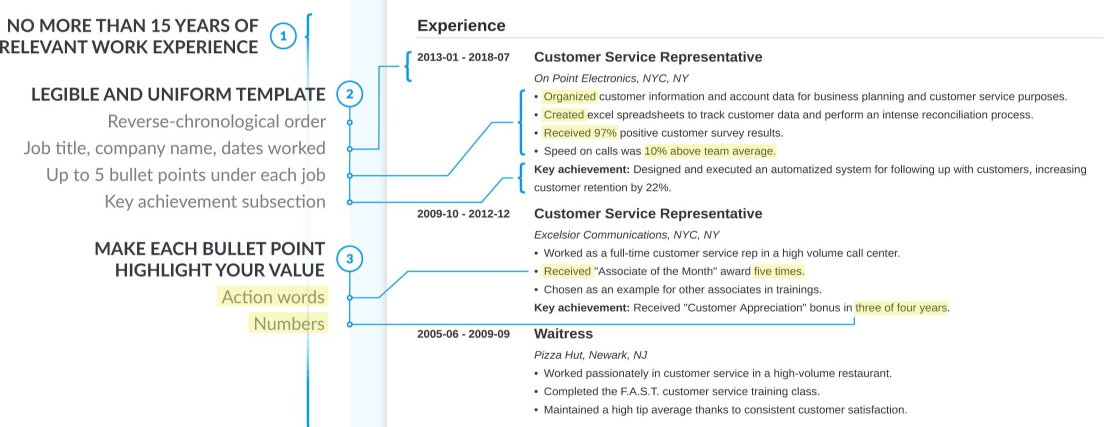 NO MORE THAN 15 YEARS OF RELEVANT WORK EXPERIENCE 1

LEGIBLE AND UNIFORM TEMPLATE 2

Reverse-chronological order

Job title, company name, dates worked

Up to 5 bullet points under each job

Key achievement subsection

MAKE EACH BULLET POINT HIGHLIGHT YOUR VALUE 3

Action words

Numbers

Experience

2013-01 - 2018-07 Customer Service Representative

On Point Electronics, NYC, NY

• Organized customer information and account data for business planning and customer service purposes.

• Created excel spreadsheets to track customer data and perform an intense reconciliation process.

• Received 97% positive customer survey results.

• Speed on calls was 10% above team average.

Key achievement: Designed and executed an automatized system for following up with customers, increasing customer retention by 22%.

2009-10 - 2012-12 Customer Service Representative

Excelsior Communications, NYC, NY

• Worked as a full-time customer service rep in a high volume call center.

• Received "Associate of the Month" award five times.

• Chosen as an example for other associates in trainings.

Key achievement: Received "Customer Appreciation" bonus in three of four years.

2005-06 - 2009-09 Waitress

Pizza Hut, Newark, NJ

• Worked passionately in customer service in a high-volume restaurant.

• Completed the F.A.S.T. customer service training class.

• Maintained a high tip average thanks to consistent customer satisfaction.